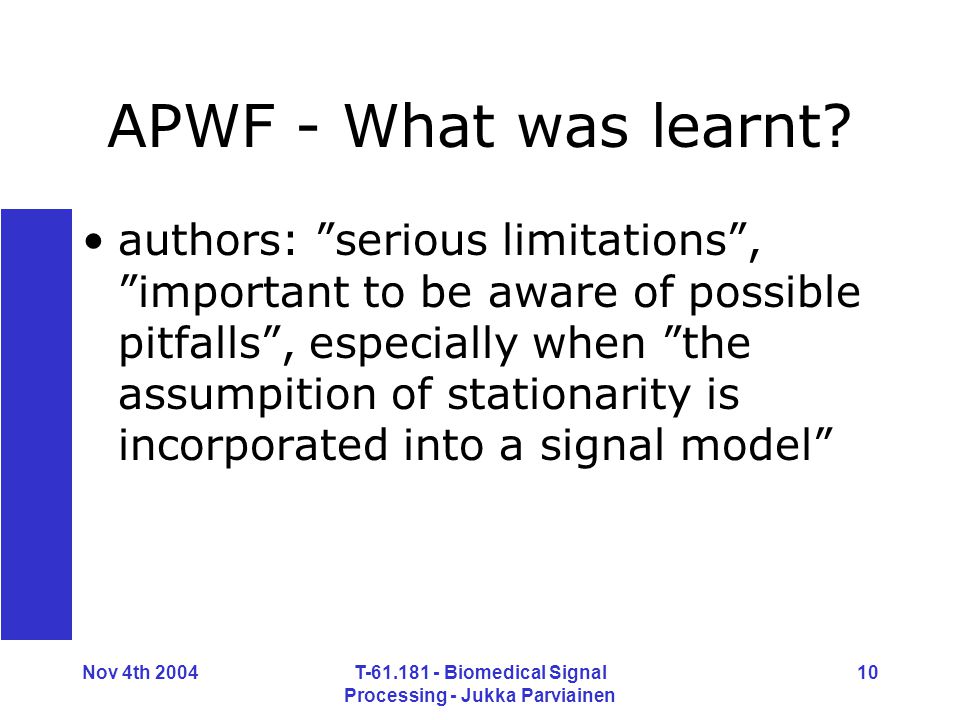 APWF - What was learnt?

• authors: ”serious limitations”, ”important to be aware of possible pitfalls”, especially when ”the assumpition of stationarity is incorporated into a signal model”

Nov 4th 2004

T-61.181 - Biomedical Signal Processing - Jukka Parviainen

10